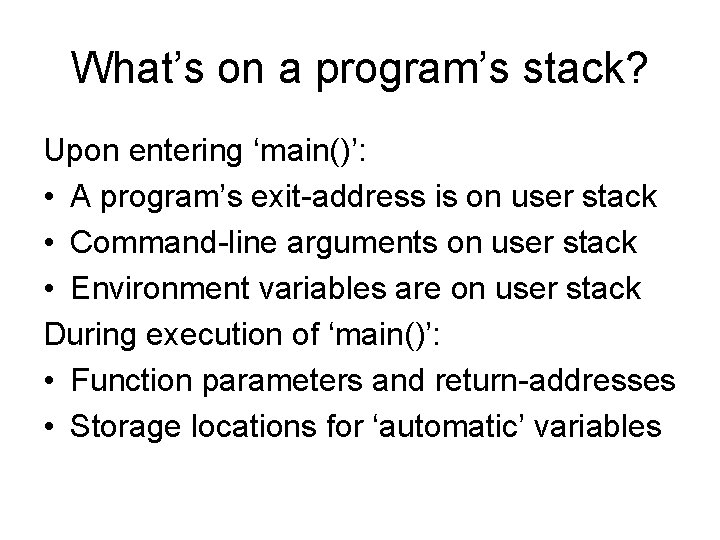 What’s on a program’s stack?

Upon entering ‘main()’:

• A program’s exit-address is on user stack
• Command-line arguments on user stack
• Environment variables are on user stack

During execution of ‘main()’:

• Function parameters and return-addresses
• Storage locations for ‘automatic’ variables